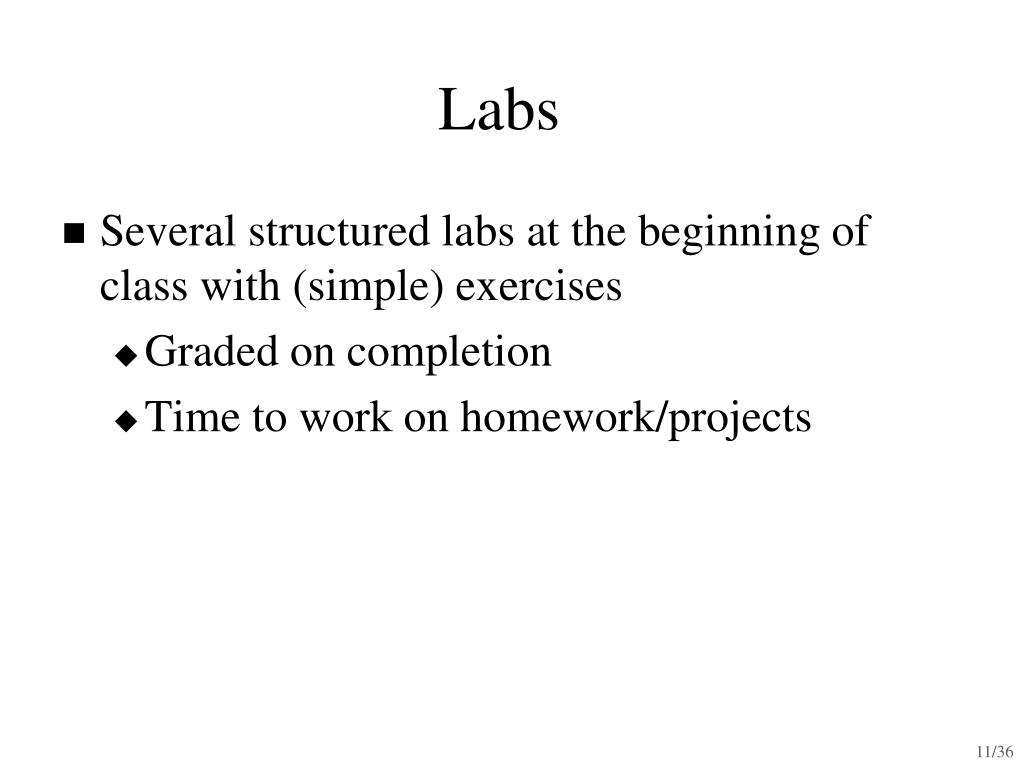 Labs

■ Several structured labs at the beginning of class with (simple) exercises

◆ Graded on completion

◆ Time to work on homework/projects

11/36